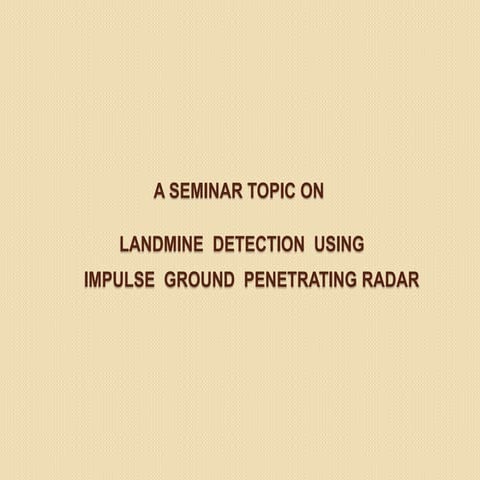 A SEMINAR TOPIC ON

LANDMINE DETECTION USING IMPULSE GROUND PENETRATING RADAR